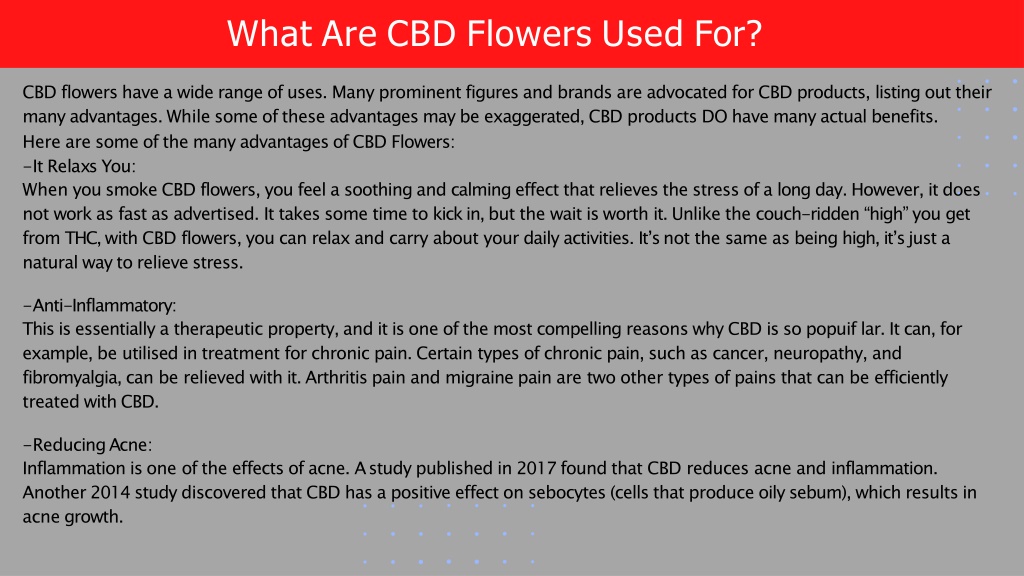 What Are CBD Flowers Used For?

CBD flowers have a wide range of uses. Many prominent figures and brands are advocated for CBD products, listing out their many advantages. While some of these advantages may be exaggerated, CBD products DO have many actual benefits.
Here are some of the many advantages of CBD Flowers:
-It Relaxs You:
When you smoke CBD flowers, you feel a soothing and calming effect that relieves the stress of a long day. However, it does not work as fast as advertised. It takes some time to kick in, but the wait is worth it. Unlike the couch-ridden "high" you get from THC, with CBD flowers, you can relax and carry about your daily activities. It's not the same as being high, it's just a natural way to relieve stress.

-Anti-Inflammatory:
This is essentially a therapeutic property, and it is one of the most compelling reasons why CBD is so popuif lar. It can, for example, be utilised in treatment for chronic pain. Certain types of chronic pain, such as cancer, neuropathy, and fibromyalgia, can be relieved with it. Arthritis pain and migraine pain are two other types of pains that can be efficiently treated with CBD.

-Reducing Acne:
Inflammation is one of the effects of acne. A study published in 2017 found that CBD reduces acne and inflammation. Another 2014 study discovered that CBD has a positive effect on sebocytes (cells that produce oily sebum), which results in acne growth.